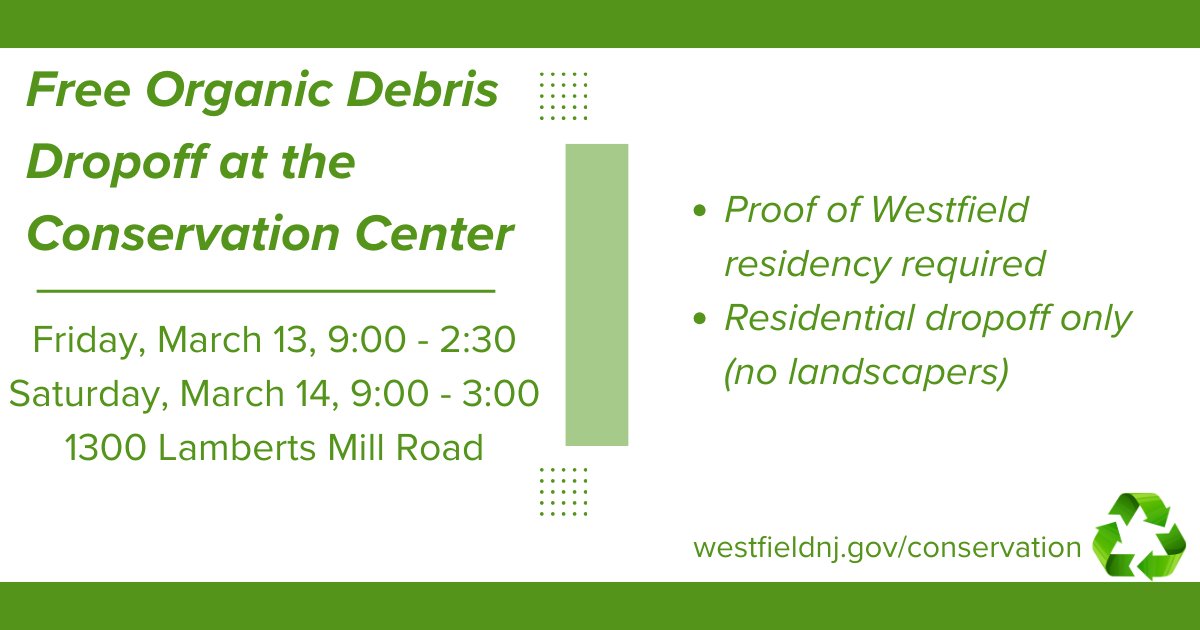 Free Organic Debris Dropoff at the Conservation Center

Friday, March 13, 9:00 - 2:30
Saturday, March 14, 9:00 - 3:00
1300 Lamberts Mill Road

• Proof of Westfield residency required
• Residential dropoff only (no landscapers)

westfieldnj.gov/conservation